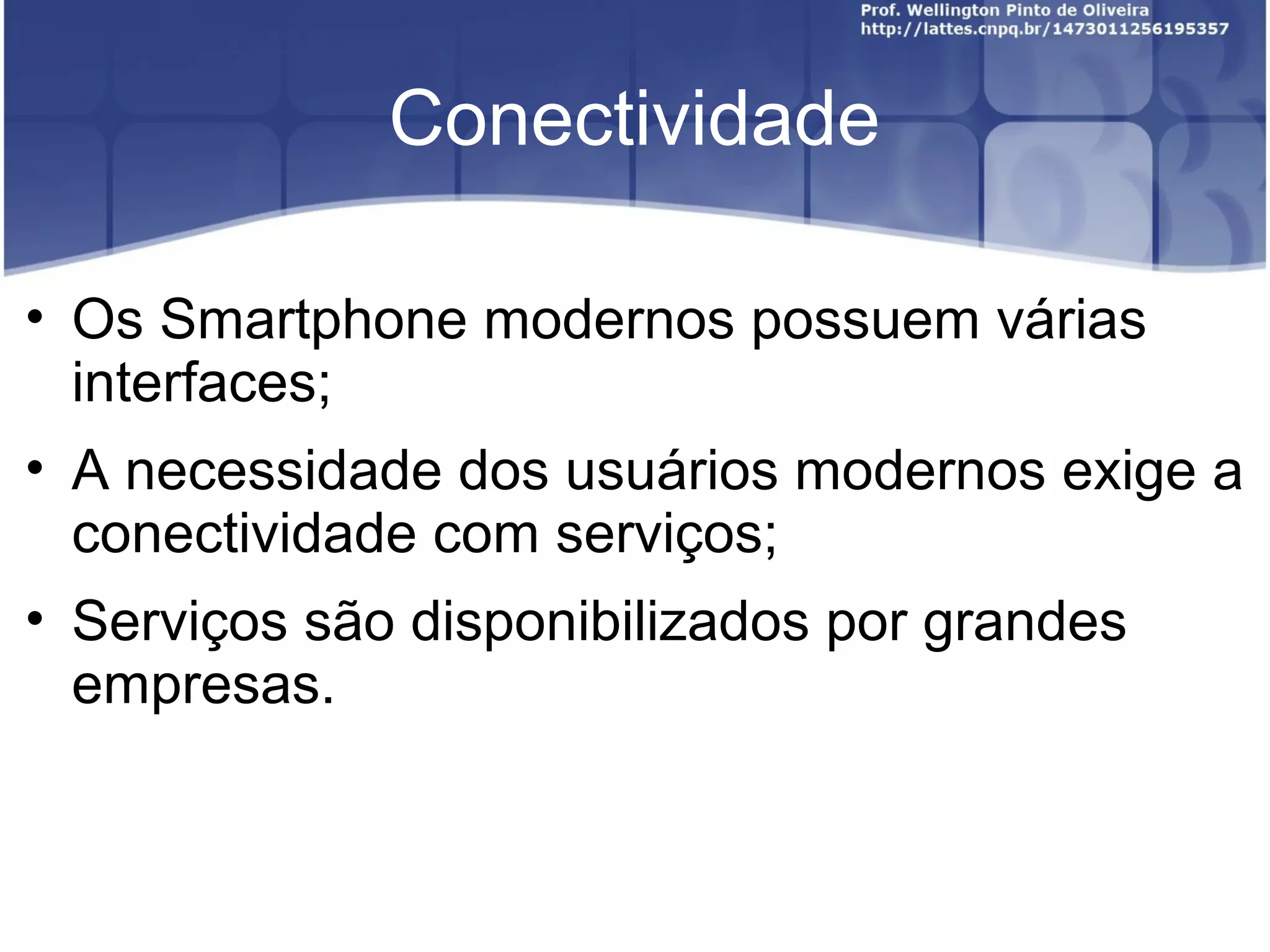 Prof. Wellington Pinto de Oliveira
http://lattes.cnpq.br/1473011256195357

Conectividade

• Os Smartphone modernos possuem várias interfaces;
• A necessidade dos usuários modernos exige a conectividade com serviços;
• Serviços são disponibilizados por grandes empresas.